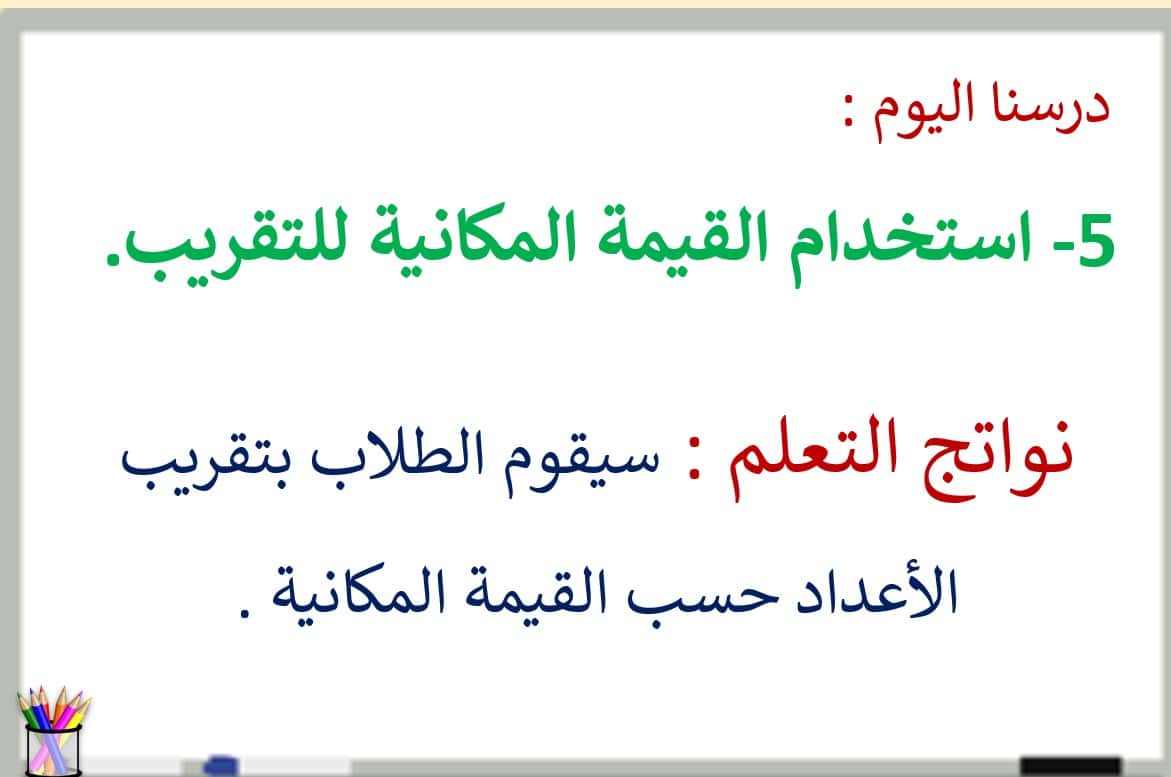 درسنا اليوم :

5- استخدام القيمة المكانية للتقريب.

نواتج التعلم : سيقوم الطلاب بتقريب الأعداد حسب القيمة المكانية .